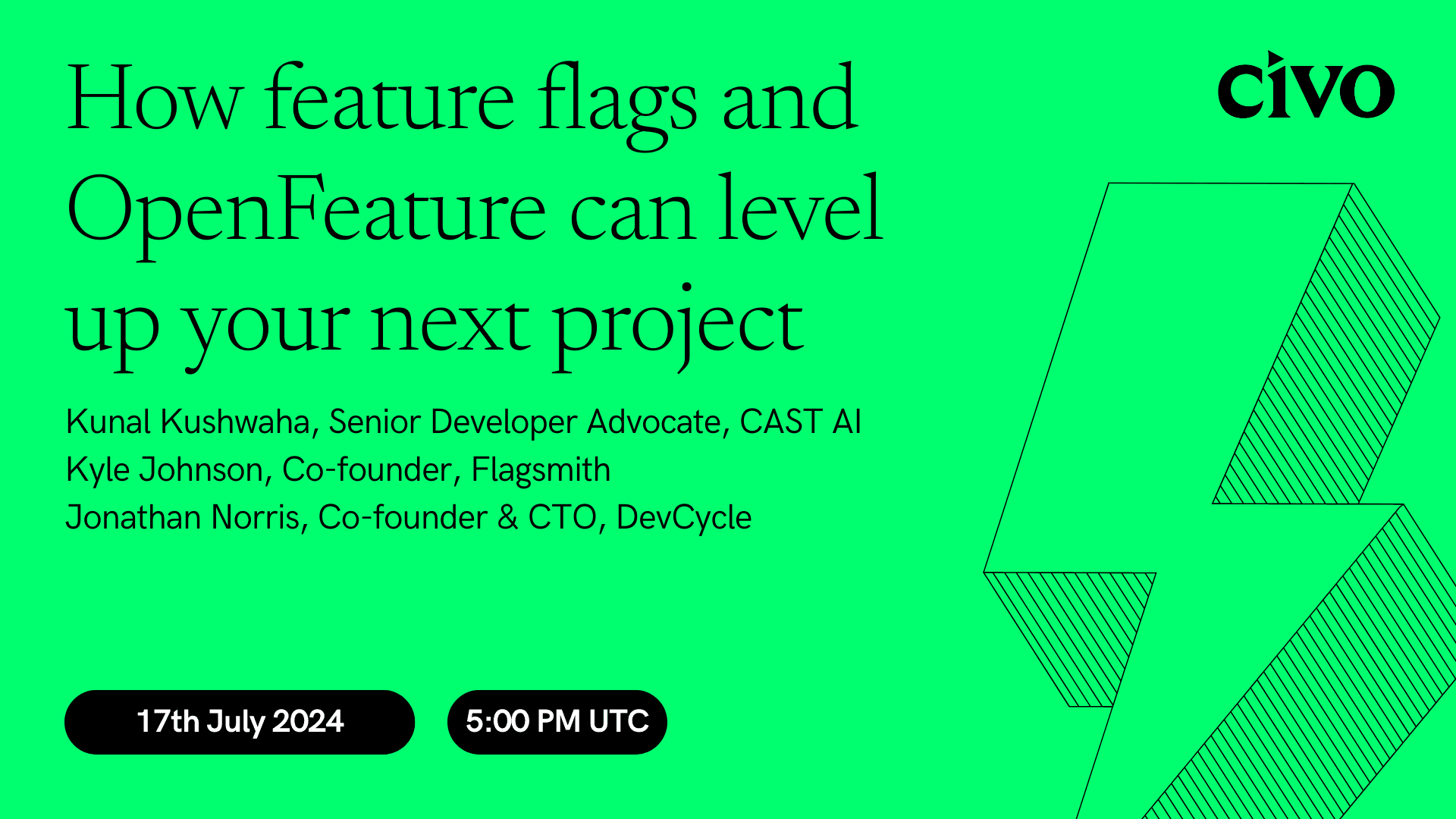 How feature flags and OpenFeature can level up your next project

civo

Kunal Kushwaha, Senior Developer Advocate, CAST AI
Kyle Johnson, Co-founder, Flagsmith
Jonathan Norris, Co-founder & CTO, DevCycle

17th July 2024

5:00 PM UTC